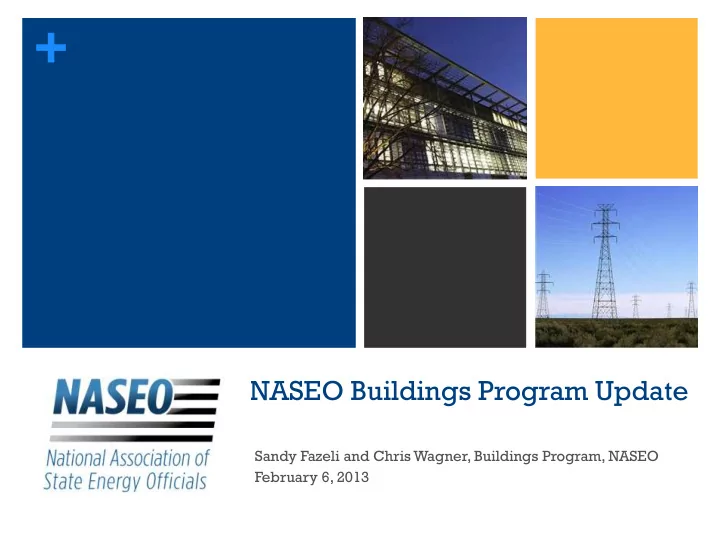 +

NASEO
National Association of State Energy Officials

NASEO Buildings Program Update

Sandy Fazeli and Chris Wagner, Buildings Program, NASEO
February 6, 2013